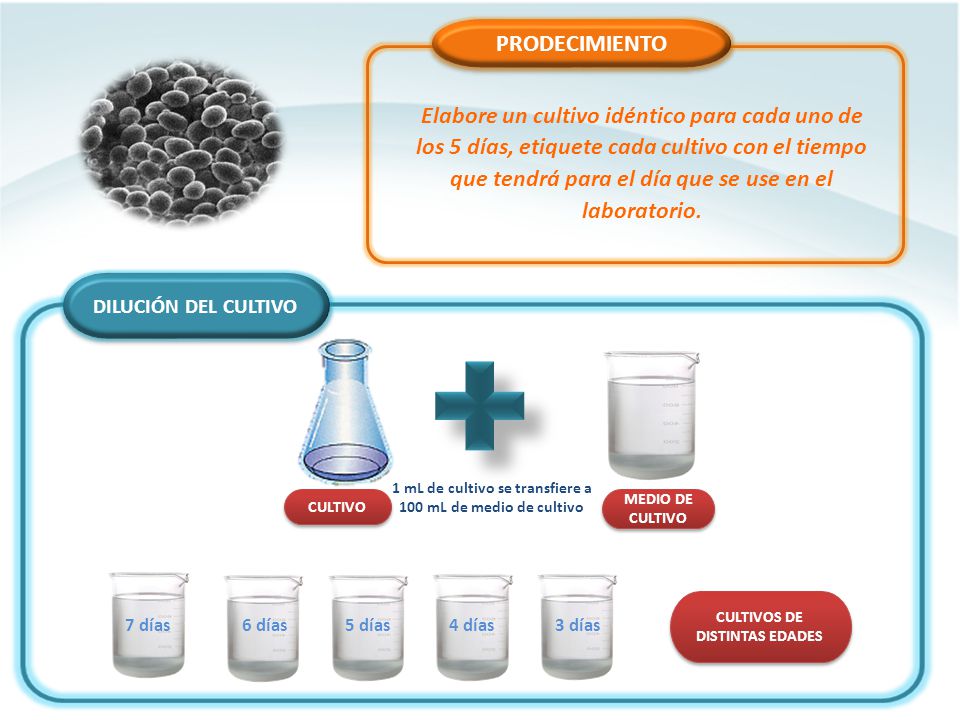 PRODECIMIENTO

Elabore un cultivo idéntico para cada uno de los 5 días, etiquete cada cultivo con el tiempo que tendrá para el día que se use en el laboratorio.

DILUCIÓN DEL CULTIVO

CULTIVO

1 mL de cultivo se transfiere a 100 mL de medio de cultivo

MEDIO DE CULTIVO

7 días

6 días

5 días

4 días

3 días

CULTIVOS DE DISTINTAS EDADES